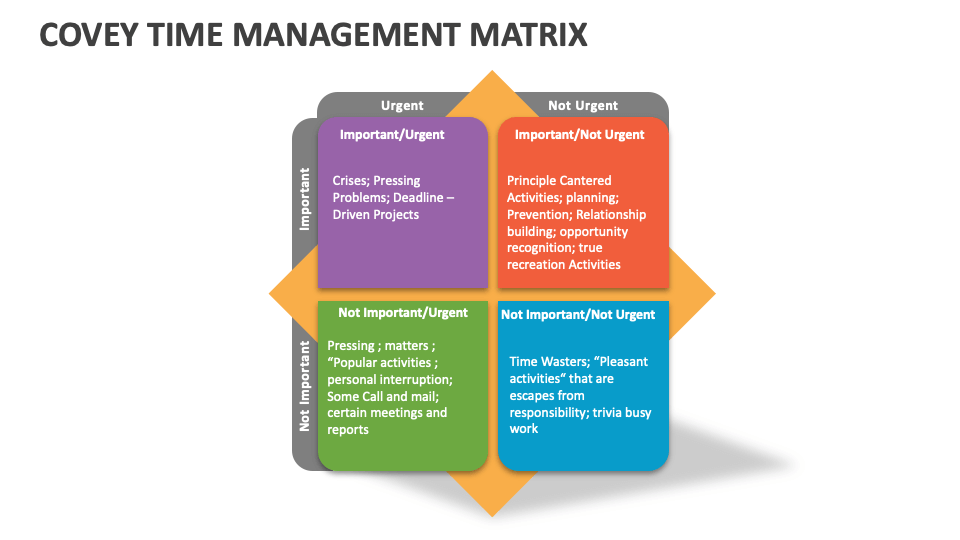 COVEY TIME MANAGEMENT MATRIX

Urgent

Not Urgent

Important

Not Important

Important/Urgent

Crises; Pressing Problems; Deadline – Driven Projects

Important/Not Urgent

Principle Cantered Activities; planning; Prevention; Relationship building; opportunity recognition; true recreation Activities

Not Important/Urgent

Pressing ; matters ; “Popular activities ; personal interruption; Some Call and mail; certain meetings and reports

Not Important/Not Urgent

Time Wasters; “Pleasant activities“ that are escapes from responsibility; trivia busy work